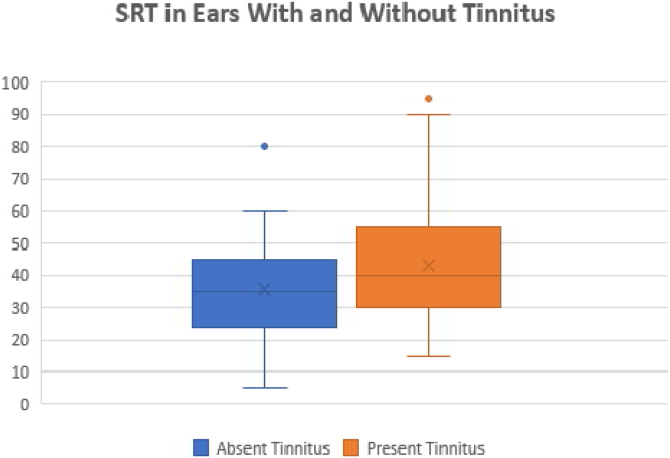 SRT in Ears With and Without Tinnitus

100
90
80
70
60
50
40
30
20
10
0

Absent Tinnitus
Present Tinnitus